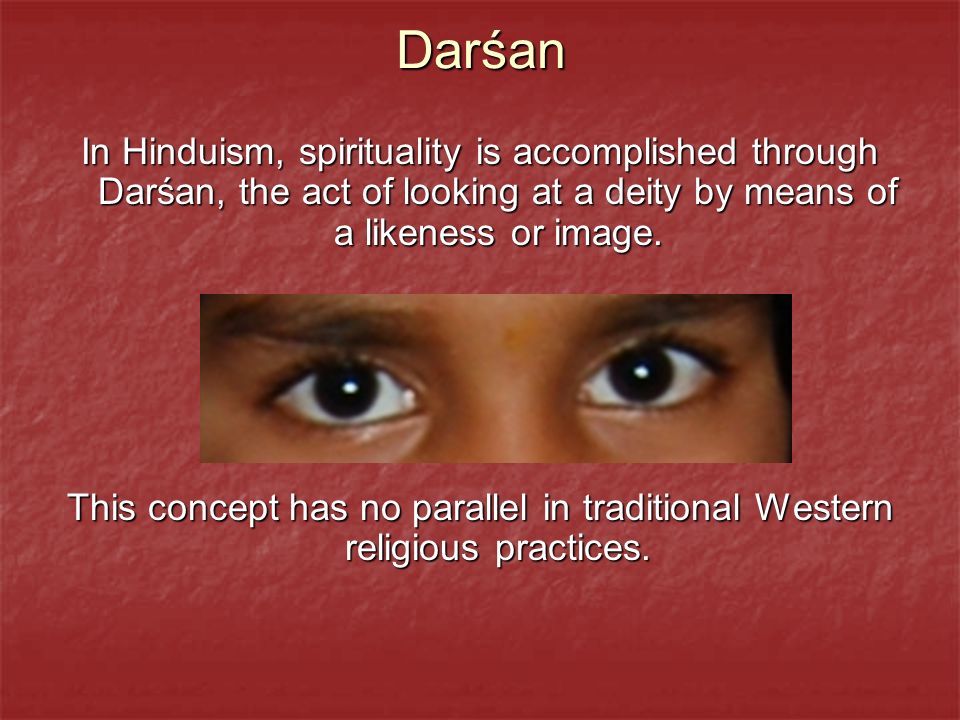 Darśan

In Hinduism, spirituality is accomplished through Darśan, the act of looking at a deity by means of a likeness or image.

This concept has no parallel in traditional Western religious practices.